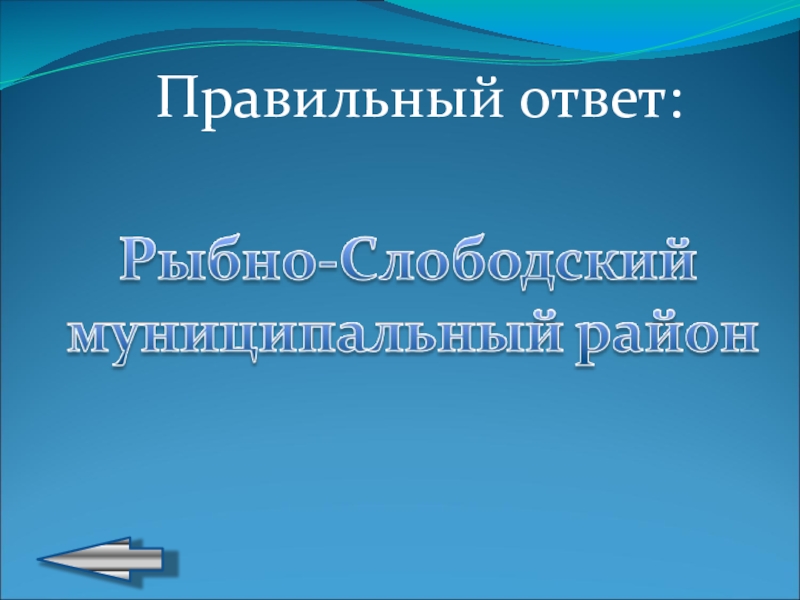 Правильный ответ:

Рыбно-Слободский муниципальный район